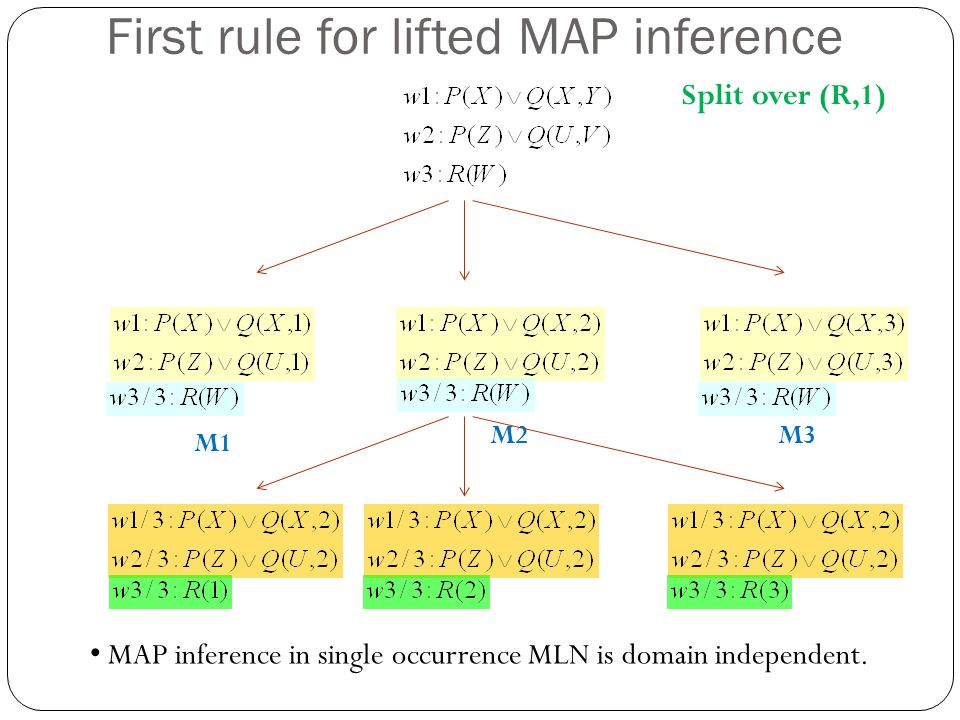 First rule for lifted MAP inference

$w1: P(X) \vee Q(X,Y)$
$w2: P(Z) \vee Q(U,V)$
$w3: R(W)$

Split over (R,1)

$w1: P(X) \vee Q(X,1)$
$w2: P(Z) \vee Q(U,1)$
$w3/3: R(W)$

M1

$w1: P(X) \vee Q(X,2)$
$w2: P(Z) \vee Q(U,2)$
$w3/3: R(W)$

M2

$w1: P(X) \vee Q(X,3)$
$w2: P(Z) \vee Q(U,3)$
$w3/3: R(W)$

M3

$w1/3: P(X) \vee Q(X,2)$
$w2/3: P(Z) \vee Q(U,2)$
$w3/3: R(1)$

$w1/3: P(X) \vee Q(X,2)$
$w2/3: P(Z) \vee Q(U,2)$
$w3/3: R(2)$

$w1/3: P(X) \vee Q(X,2)$
$w2/3: P(Z) \vee Q(U,2)$
$w3/3: R(3)$

• MAP inference in single occurrence MLN is domain independent.